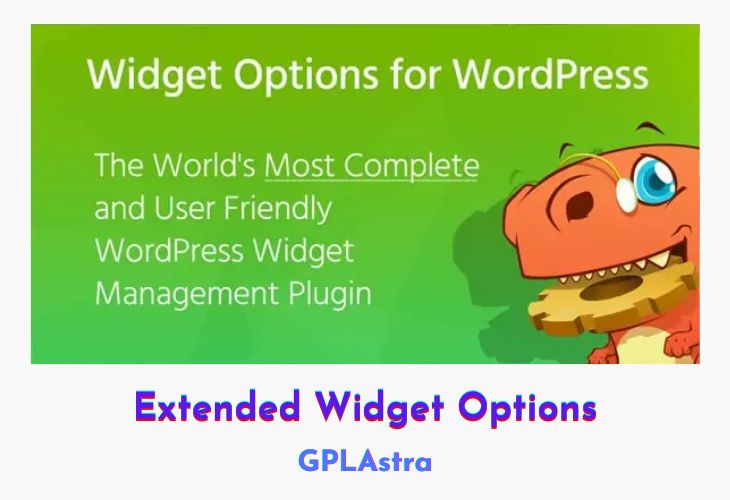 Widget Options for WordPress

The World's Most Complete and User Friendly WordPress Widget Management Plugin

Extended Widget Options

GPLAstra